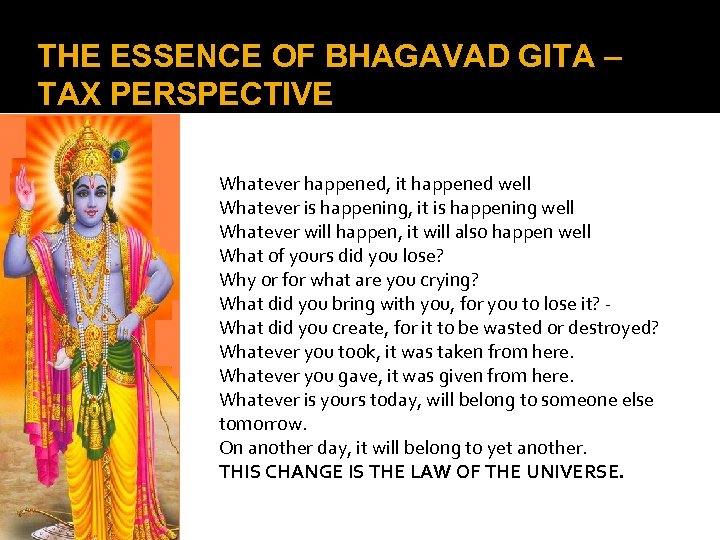 THE ESSENCE OF BHAGAVAD GITA – TAX PERSPECTIVE

Whatever happened, it happened well
Whatever is happening, it is happening well
Whatever will happen, it will also happen well
What of yours did you lose?
Why or for what are you crying?
What did you bring with you, for you to lose it? -
What did you create, for it to be wasted or destroyed?
Whatever you took, it was taken from here.
Whatever you gave, it was given from here.
Whatever is yours today, will belong to someone else tomorrow.
On another day, it will belong to yet another.
THIS CHANGE IS THE LAW OF THE UNIVERSE.